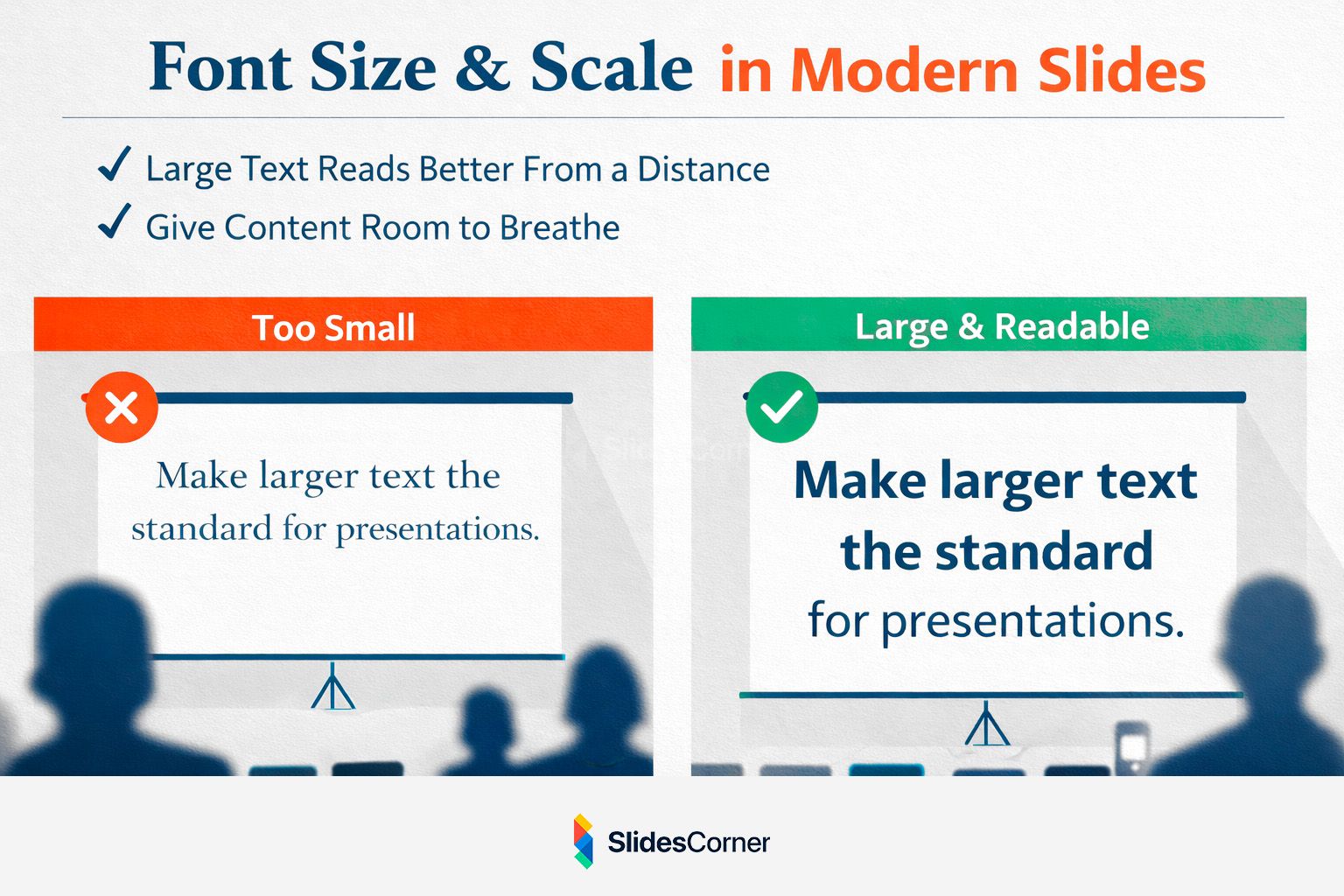 Font Size & Scale in Modern Slides

✓ Large Text Reads Better From a Distance
✓ Give Content Room to Breathe

Too Small

Make larger text the standard for presentations.

Large & Readable

Make larger text the standard for presentations.

SlidesCorner